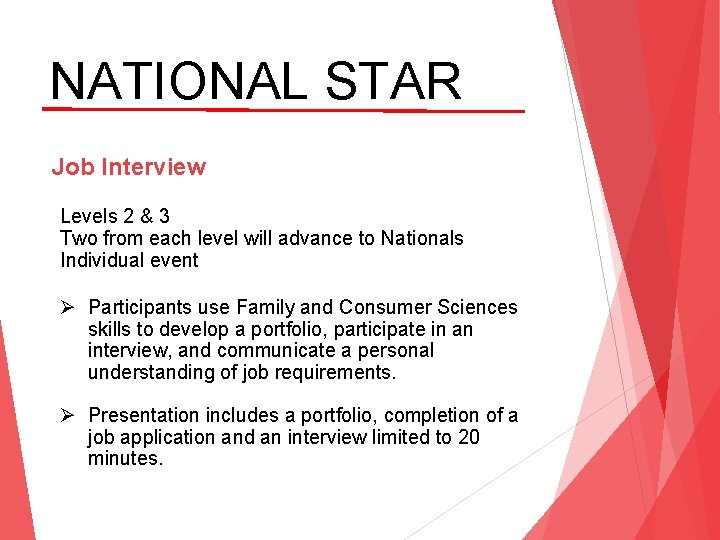 NATIONAL STAR

Job Interview

Levels 2 & 3
Two from each level will advance to Nationals
Individual event

➢ Participants use Family and Consumer Sciences skills to develop a portfolio, participate in an interview, and communicate a personal understanding of job requirements.

➢ Presentation includes a portfolio, completion of a job application and an interview limited to 20 minutes.